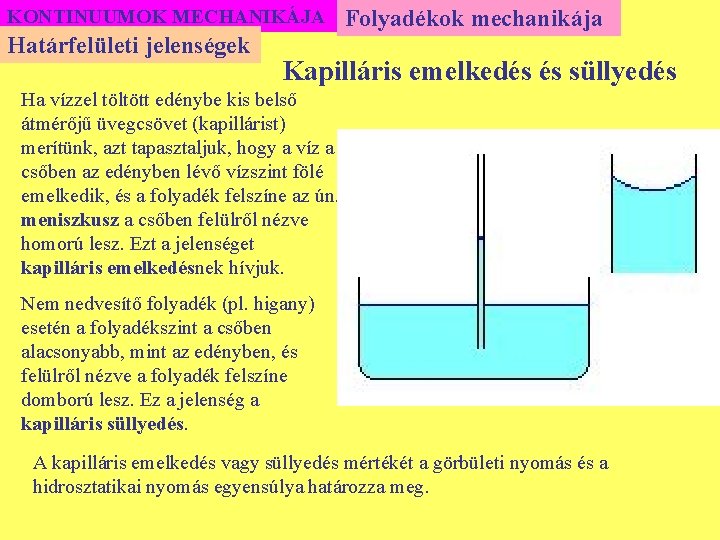 KONTINUUMOK MECHANIKÁJA

Folyadékok mechanikája

Határfelületi jelenségek

Kapilláris emelkedés és süllyedés

Ha vízzel töltött edénybe kis belső átmérőjű üvegcsövet (kapillárist) merítünk, azt tapasztaljuk, hogy a víz a csőben az edényben lévő vízszint fölé emelkedik, és a folyadék felszíne az ún. meniszkusz a csőben felülről nézve homorú lesz. Ezt a jelenséget kapilláris emelkedésnek hívjuk.

Nem nedvesítő folyadék (pl. higany) esetén a folyadékszint a csőben alacsonyabb, mint az edényben, és felülről nézve a folyadék felszíne domború lesz. Ez a jelenség a kapilláris süllyedés.

A kapilláris emelkedés vagy süllyedés mértékét a görbületi nyomás és a hidrosztatikai nyomás egyensúlya határozza meg.